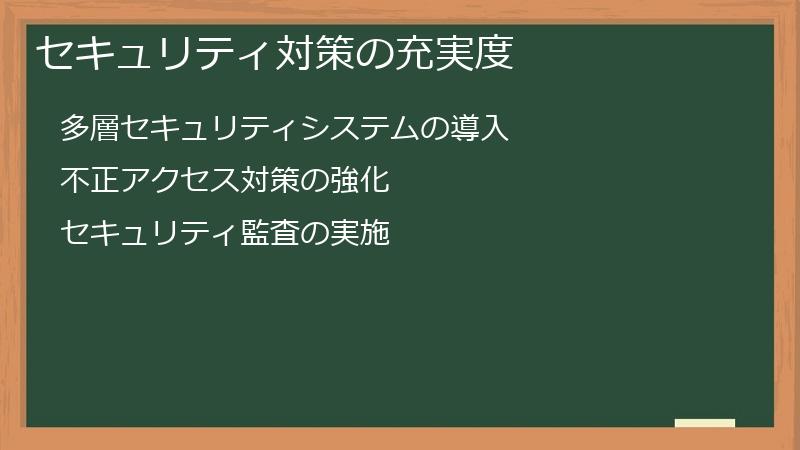 セキュリティ対策の充実度

多層セキュリティシステムの導入

不正アクセス対策の強化

セキュリティ監査の実施